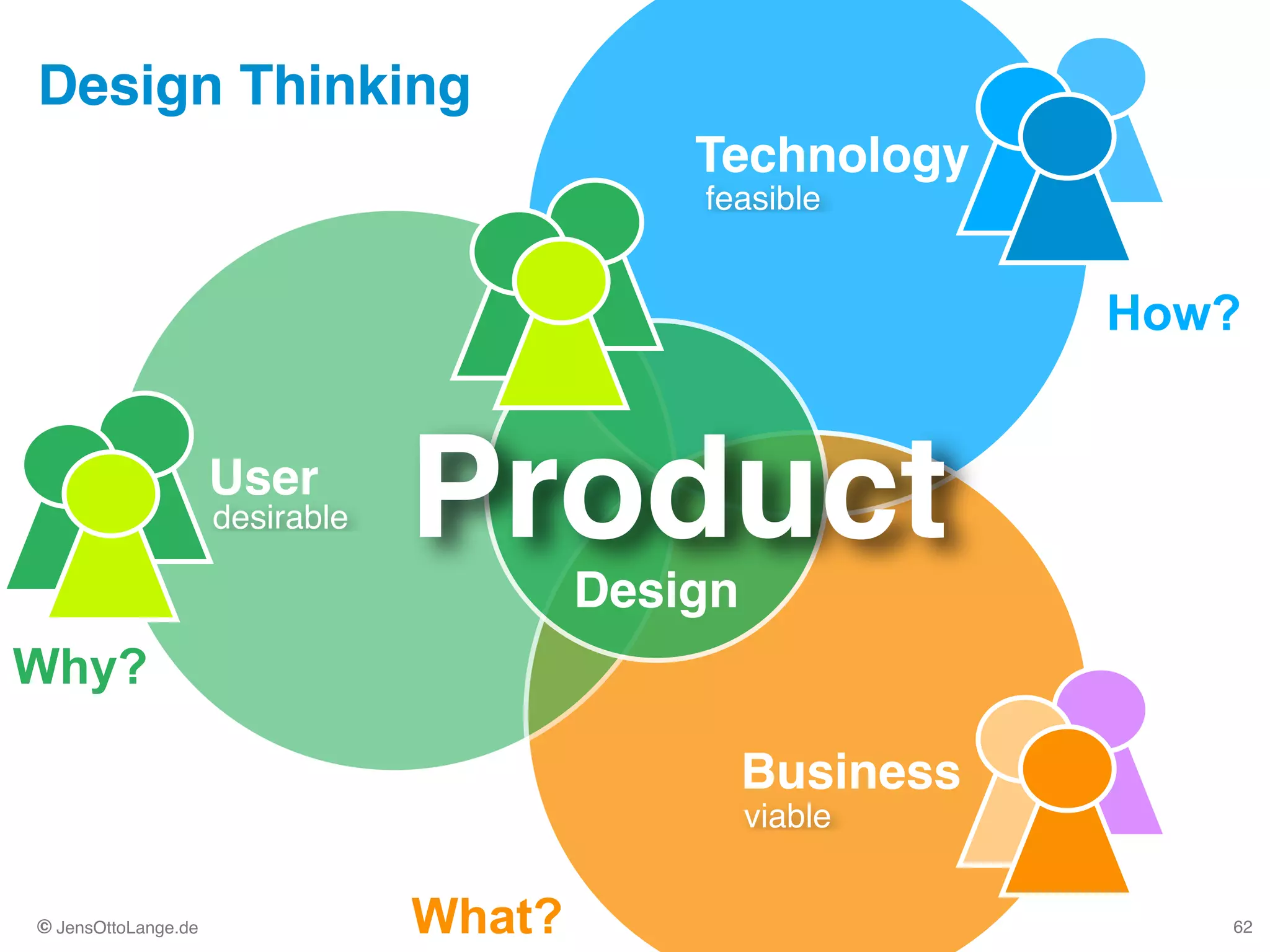 Design Thinking

Technology
feasible

How?

User
desirable

Product
Design

Why?

Business
viable

What?

© JensOttoLange.de

62